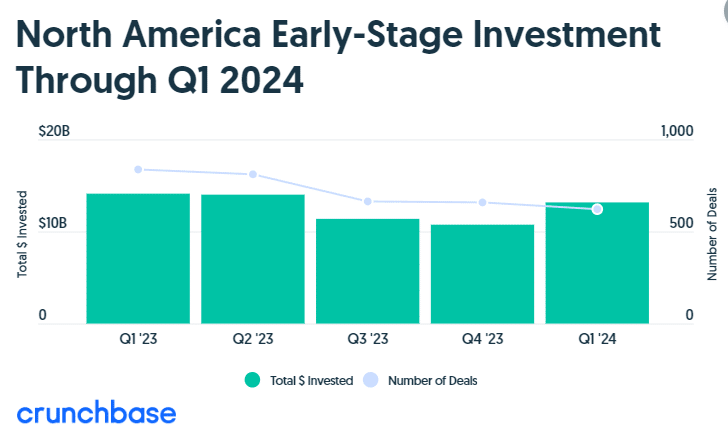 North America Early-Stage Investment Through Q1 2024

$20B
$10B
0
Total $ Invested

1,000
500
0
Number of Deals

Q1 '23
Q2 '23
Q3 '23
Q4 '23
Q1 '24

Total $ Invested
Number of Deals

crunchbase